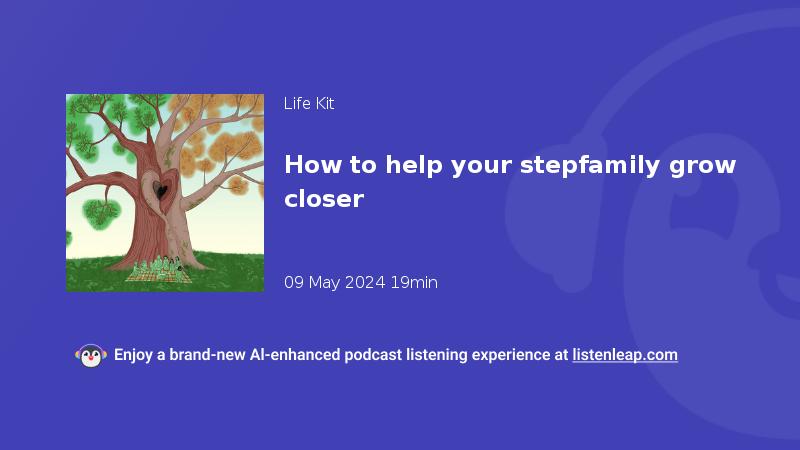 Life Kit

How to help your stepfamily grow closer

09 May 2024 19min

Enjoy a brand-new AI-enhanced podcast listening experience at listenleap.com